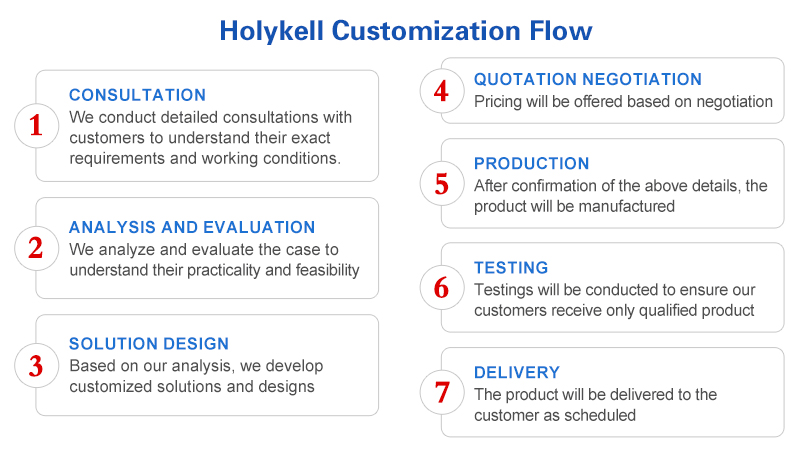 Holykell Customization Flow

1
CONSULTATION
We conduct detailed consultations with customers to understand their exact requirements and working conditions.

2
ANALYSIS AND EVALUATION
We analyze and evaluate the case to understand their practicality and feasibility

3
SOLUTION DESIGN
Based on our analysis, we develop customized solutions and designs

4
QUOTATION NEGOTIATION
Pricing will be offered based on negotiation

5
PRODUCTION
After confirmation of the above details, the product will be manufactured

6
TESTING
Testings will be conducted to ensure our customers receive only qualified product

7
DELIVERY
The product will be delivered to the customer as scheduled